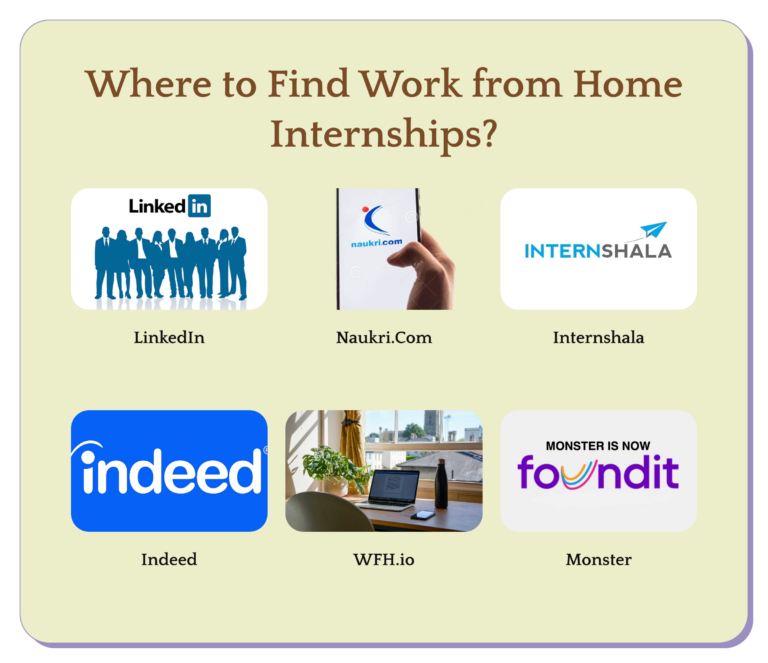 Where to Find Work from Home Internships?

Linked in

LinkedIn

naukri.com

Naukri.Com

INTERNSHALA

Internshala

indeed

Indeed

WFH.io

MONSTER IS NOW

foundit

Monster